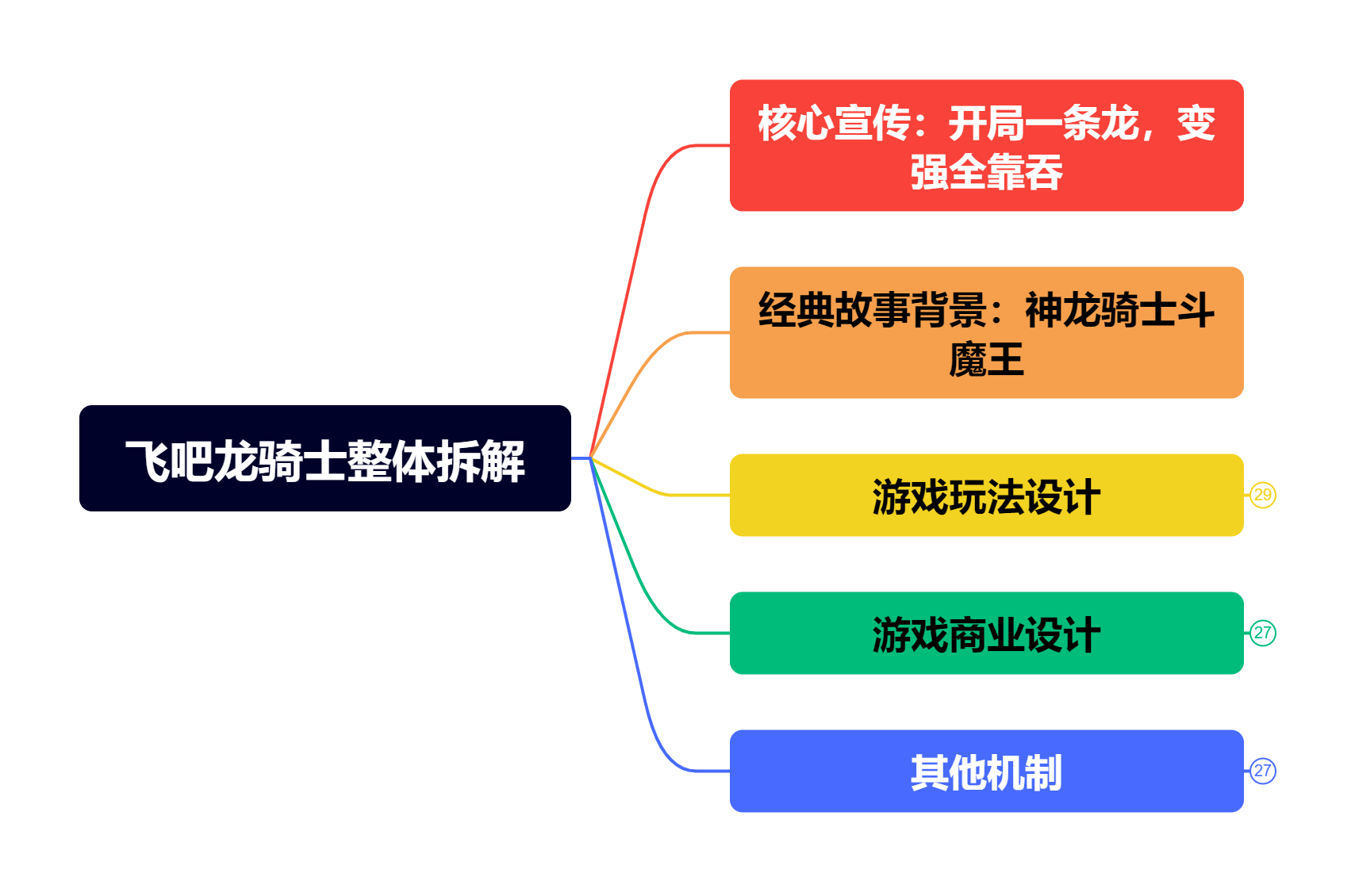 飞吧龙骑士整体拆解

核心宣传：开局一条龙，变强全靠吞

经典故事背景：神龙骑士斗魔王

游戏玩法设计
29

游戏商业设计
27

其他机制
27